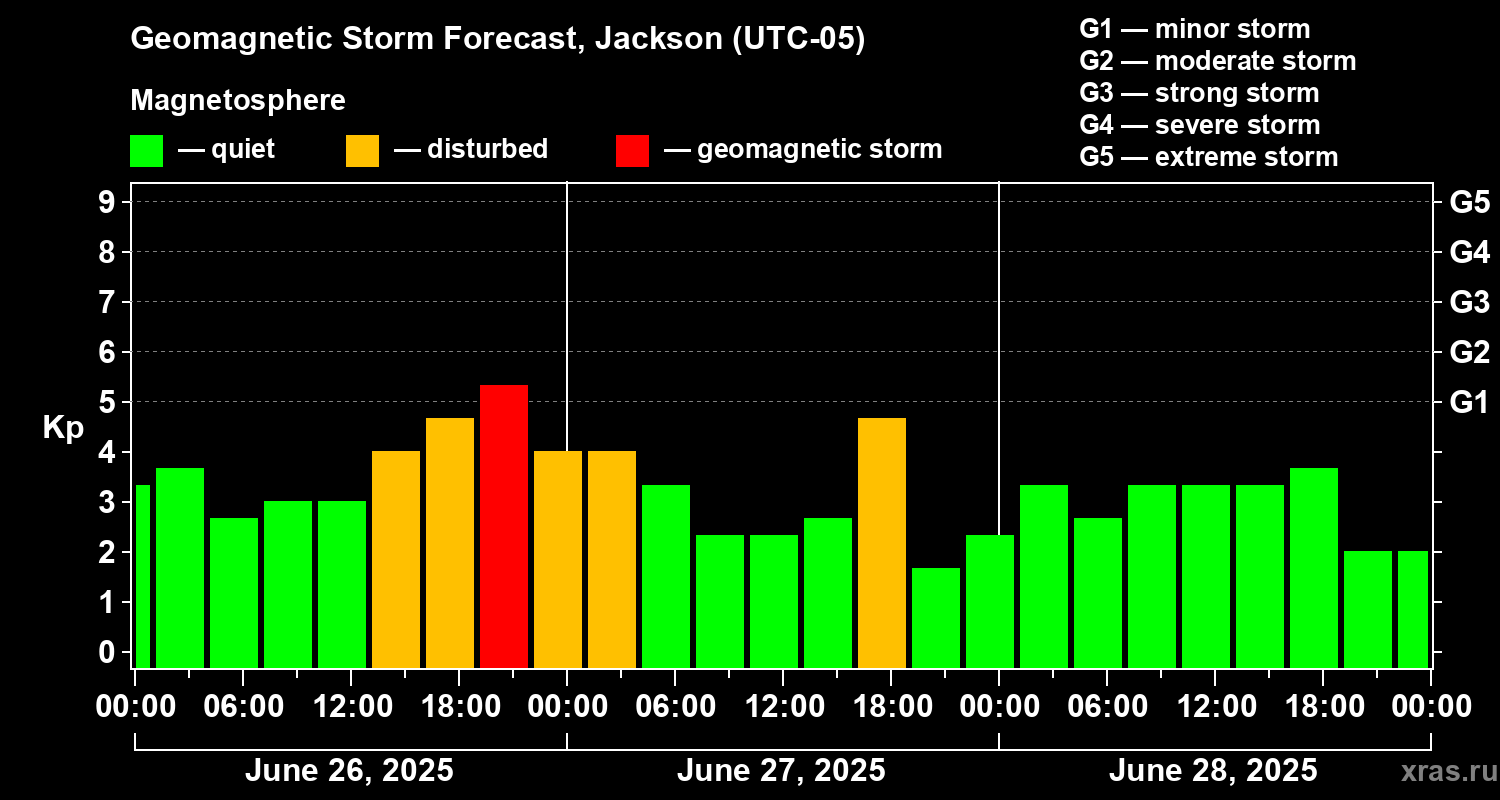 Geomagnetic Storm Forecast, Jackson (UTC-05)

Magnetosphere

— quiet — disturbed — geomagnetic storm

G1 — minor storm
G2 — moderate storm
G3 — strong storm
G4 — severe storm
G5 — extreme storm

Kp

9
8
7
6
5
4
3
2
1
0

G5
G4
G3
G2
G1

00:00 06:00 12:00 18:00 00:00 06:00 12:00 18:00 00:00 06:00 12:00 18:00 00:00

June 26, 2025 June 27, 2025 June 28, 2025

xras.ru